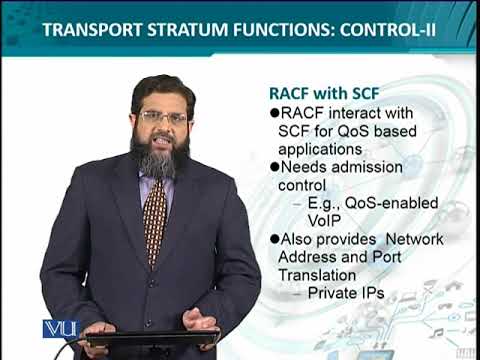 TRANSPORT STRATUM FUNCTIONS: CONTROL-II

RACF with SCF

●RACF interact with SCF for QoS based applications

●Needs admission control

– E.g., QoS-enabled VoIP

●Also provides Network Address and Port Translation

– Private IPs

VU